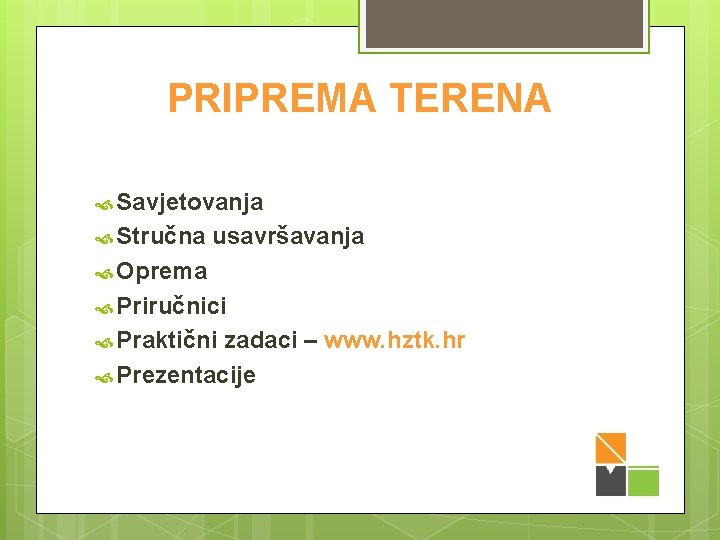 PRIPREMA TERENA

Savjetovanja
Stručna usavršavanja
Oprema
Priručnici
Praktični zadaci – www.hztk.hr
Prezentacije